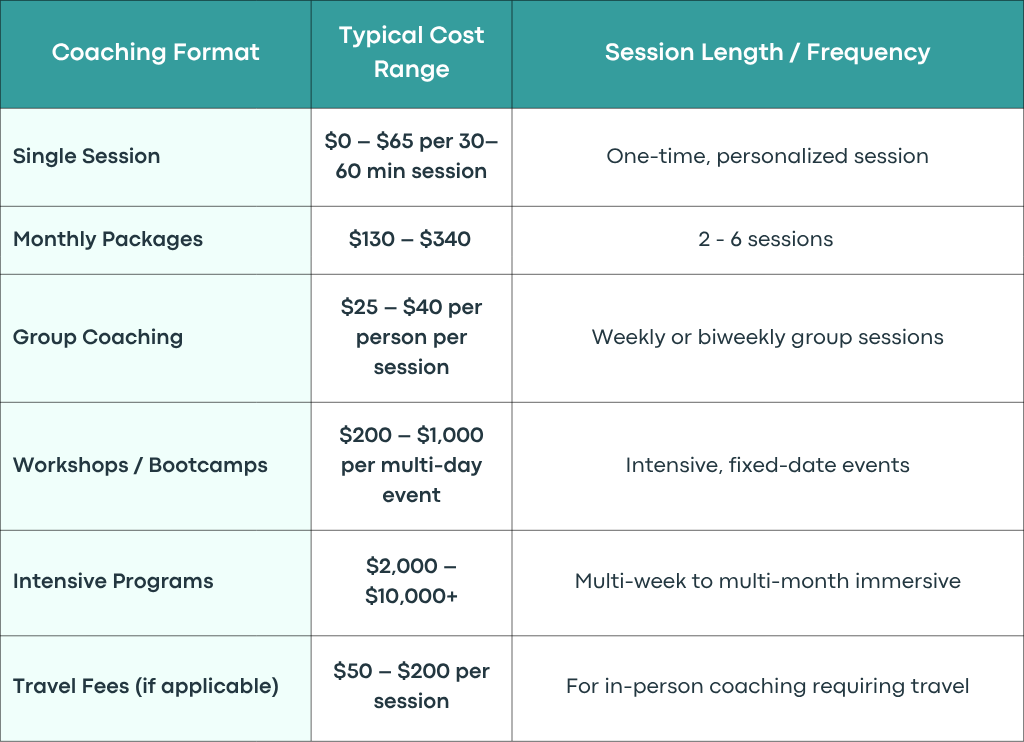 | Coaching Format | Typical Cost Range | Session Length / Frequency |
|---|---|---|
| Single Session | \$0 – \$65 per 30–60 min session | One-time, personalized session |
| Monthly Packages | \$130 – \$340 | 2 - 6 sessions |
| Group Coaching | \$25 – \$40 per person per session | Weekly or biweekly group sessions |
| Workshops / Bootcamps | \$200 – \$1,000 per multi-day event | Intensive, fixed-date events |
| Intensive Programs | \$2,000 – \$10,000+ | Multi-week to multi-month immersive |
| Travel Fees (if applicable) | \$50 – \$200 per session | For in-person coaching requiring travel |